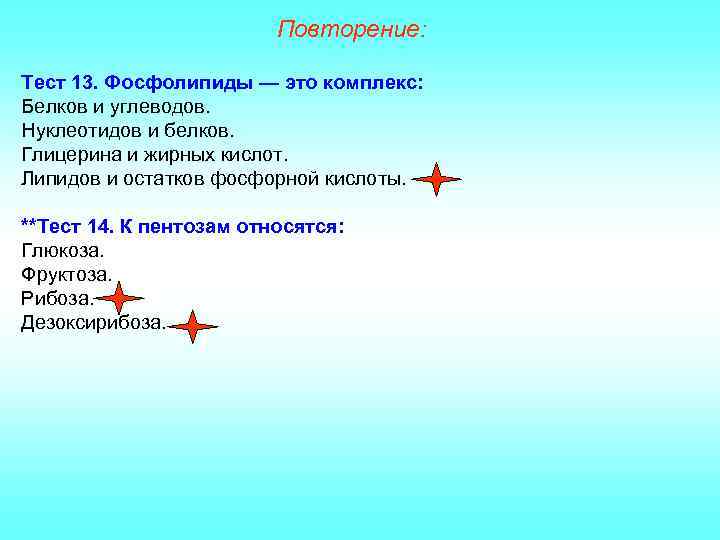 Повторение:

Тест 13. Фосфолипиды — это комплекс:
Белков и углеводов.
Нуклеотидов и белков.
Глицерина и жирных кислот.
Липидов и остатков фосфорной кислоты.

**Тест 14. К пентозам относятся:
Глюкоза.
Фруктоза.
Рибоза.
Дезоксирибоза.